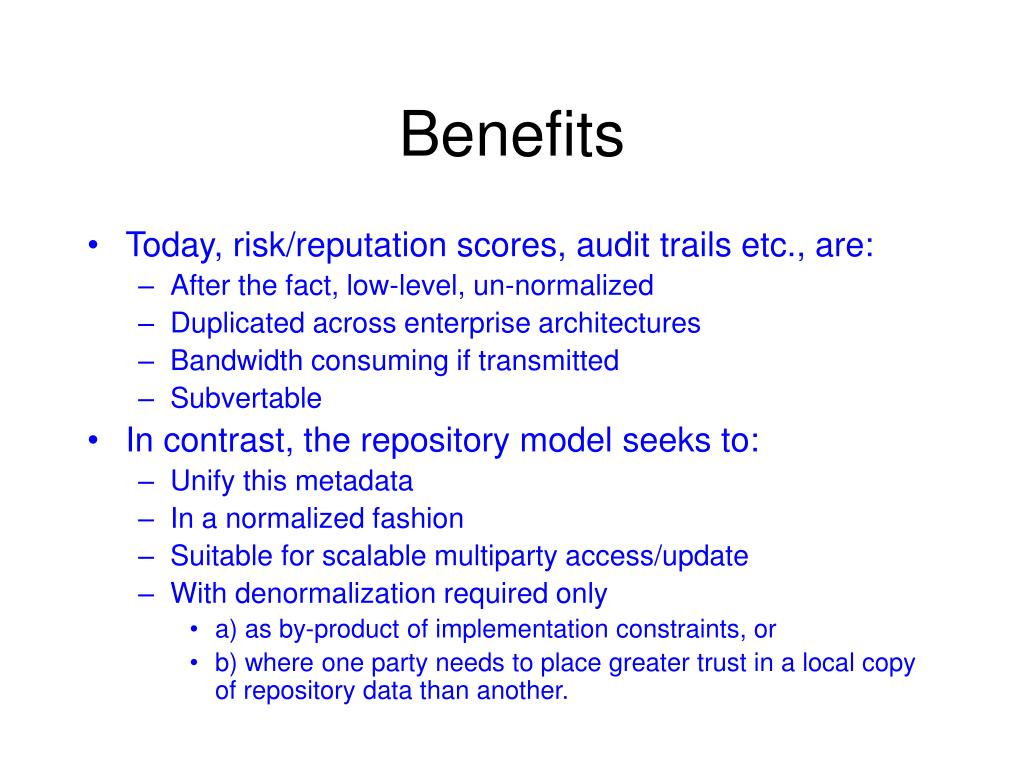 Benefits

• Today, risk/reputation scores, audit trails etc., are:
– After the fact, low-level, un-normalized
– Duplicated across enterprise architectures
– Bandwidth consuming if transmitted
– Subvertable
• In contrast, the repository model seeks to:
– Unify this metadata
– In a normalized fashion
– Suitable for scalable multiparty access/update
– With denormalization required only
• a) as by-product of implementation constraints, or
• b) where one party needs to place greater trust in a local copy of repository data than another.